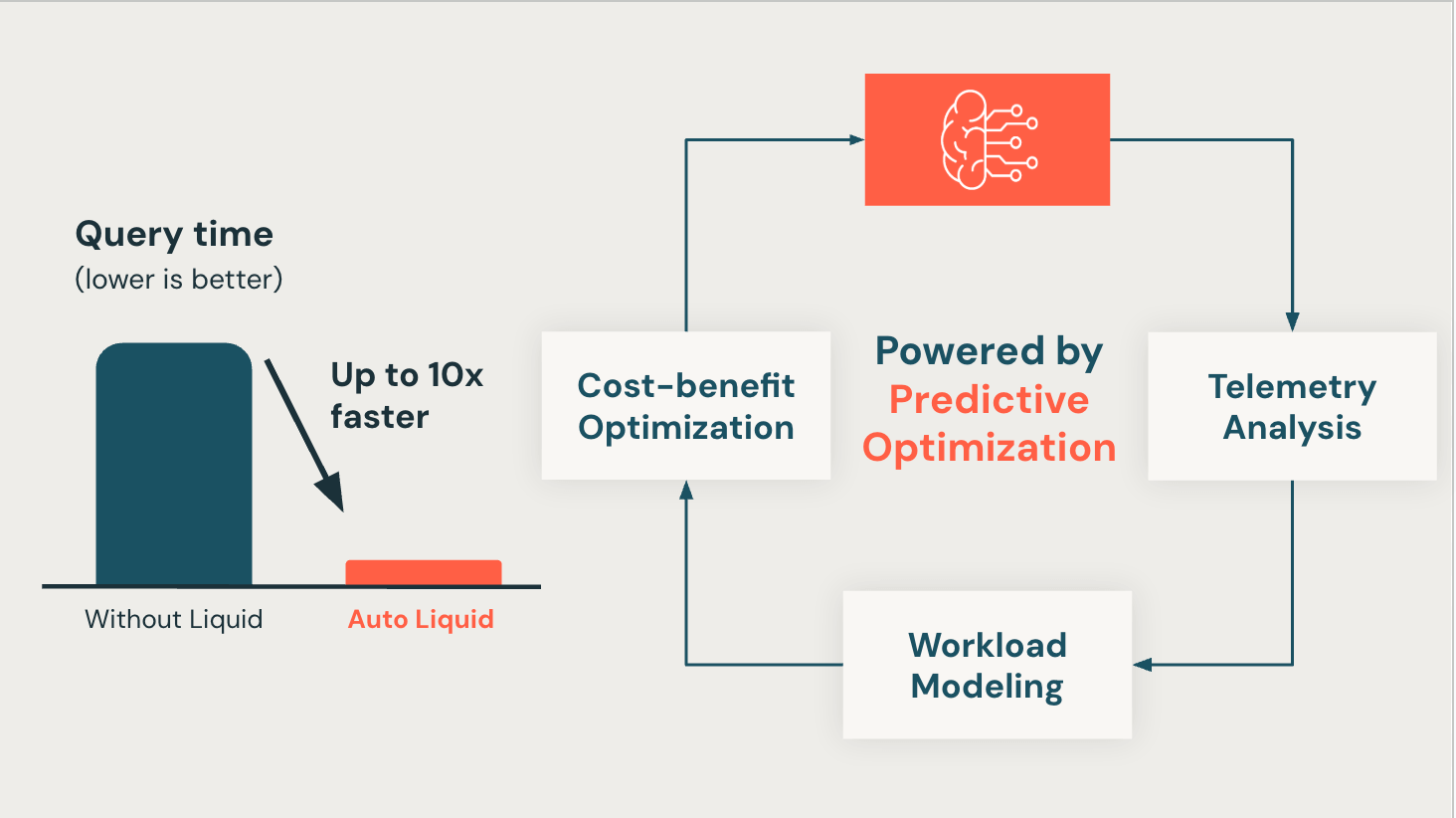 Query time
(lower is better)

Up to 10x faster

Without Liquid

Auto Liquid

Cost-benefit Optimization

Powered by Predictive Optimization

Telemetry Analysis

Workload Modeling